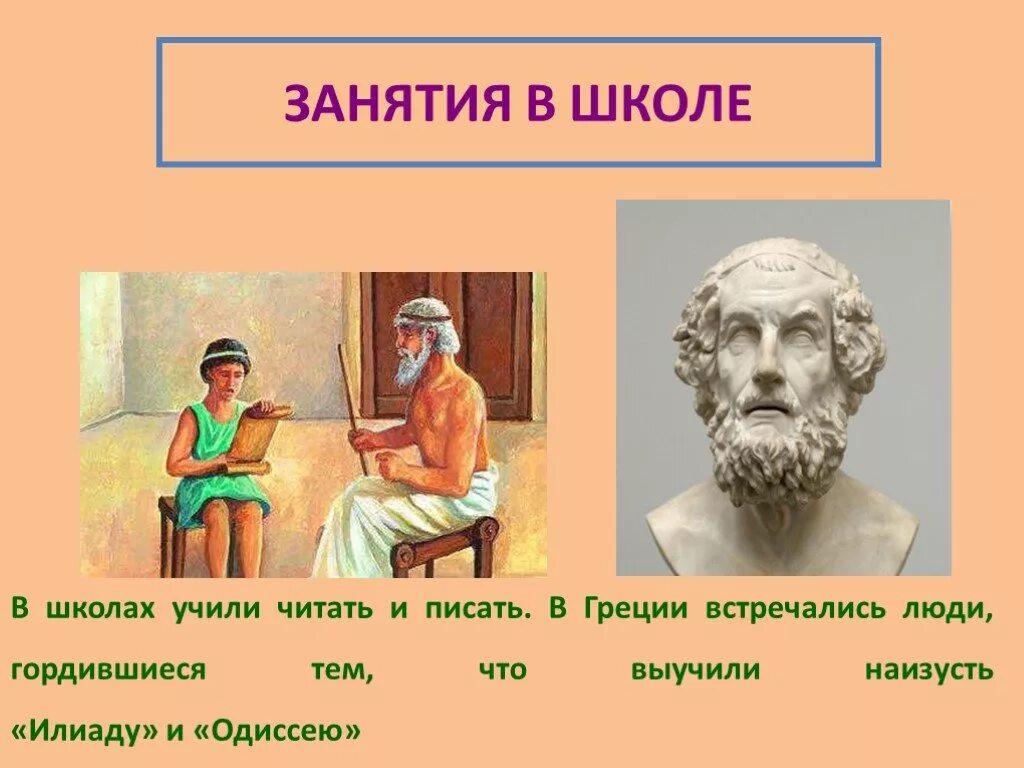 ЗАНЯТИЯ В ШКОЛЕ

В школах учили читать и писать. В Греции встречались люди, гордившиеся тем, что выучили наизусть «Илиаду» и «Одиссею»